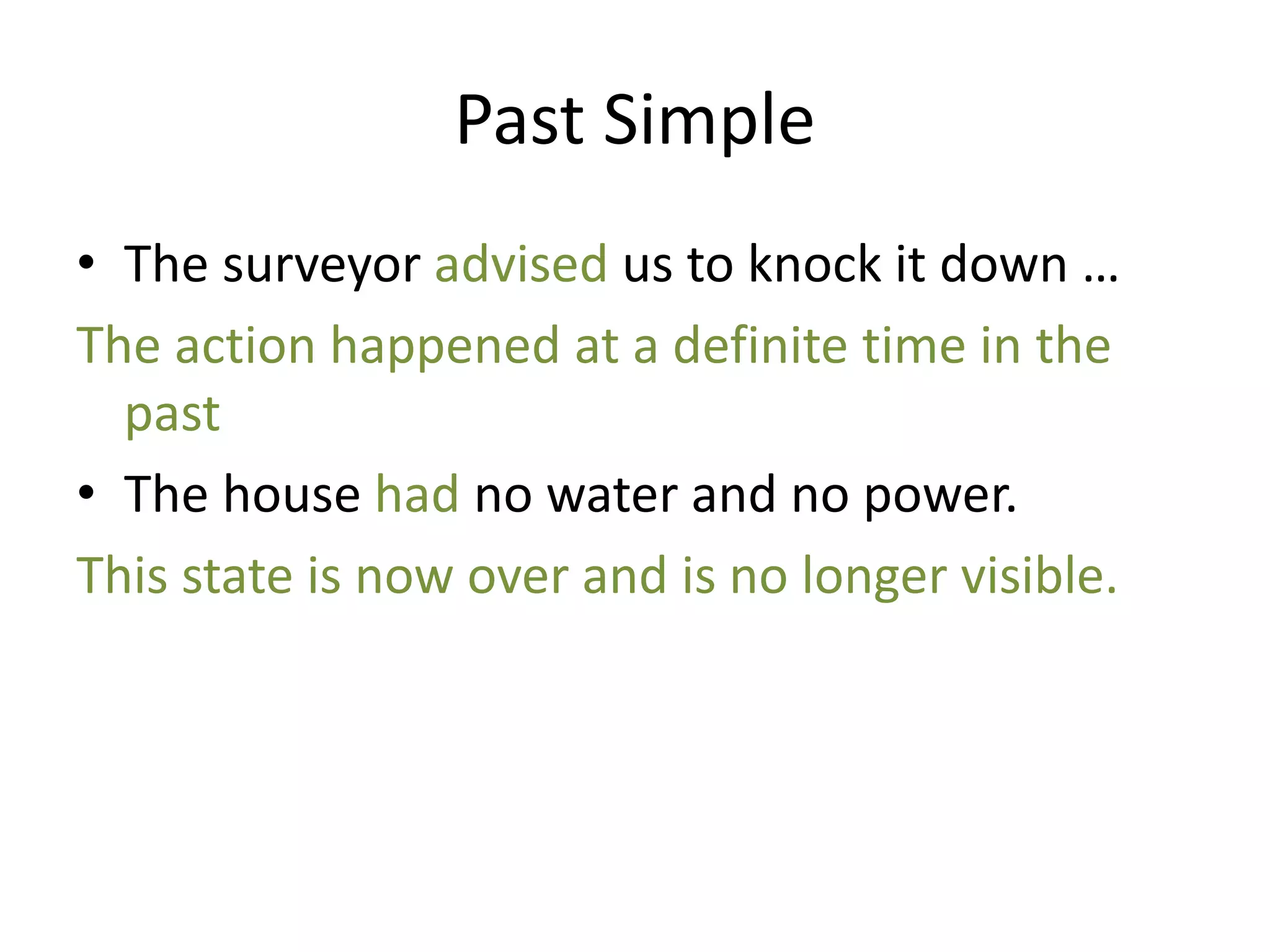 Past Simple

• The surveyor advised us to knock it down …

The action happened at a definite time in the past

• The house had no water and no power.

This state is now over and is no longer visible.